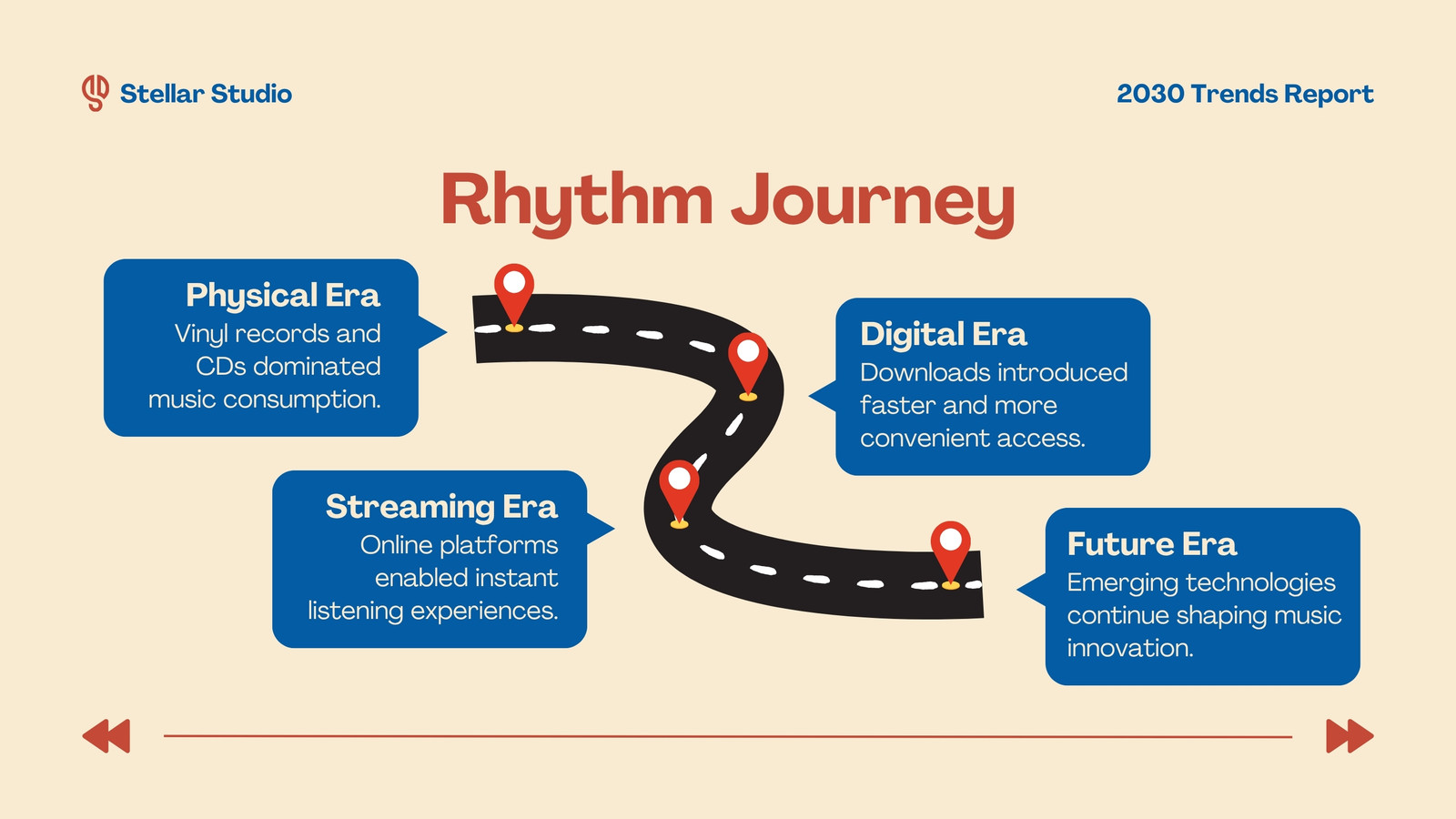 Stellar Studio

2030 Trends Report

Rhythm Journey

Physical Era
Vinyl records and CDs dominated music consumption.

Digital Era
Downloads introduced faster and more convenient access.

Streaming Era
Online platforms enabled instant listening experiences.

Future Era
Emerging technologies continue shaping music innovation.